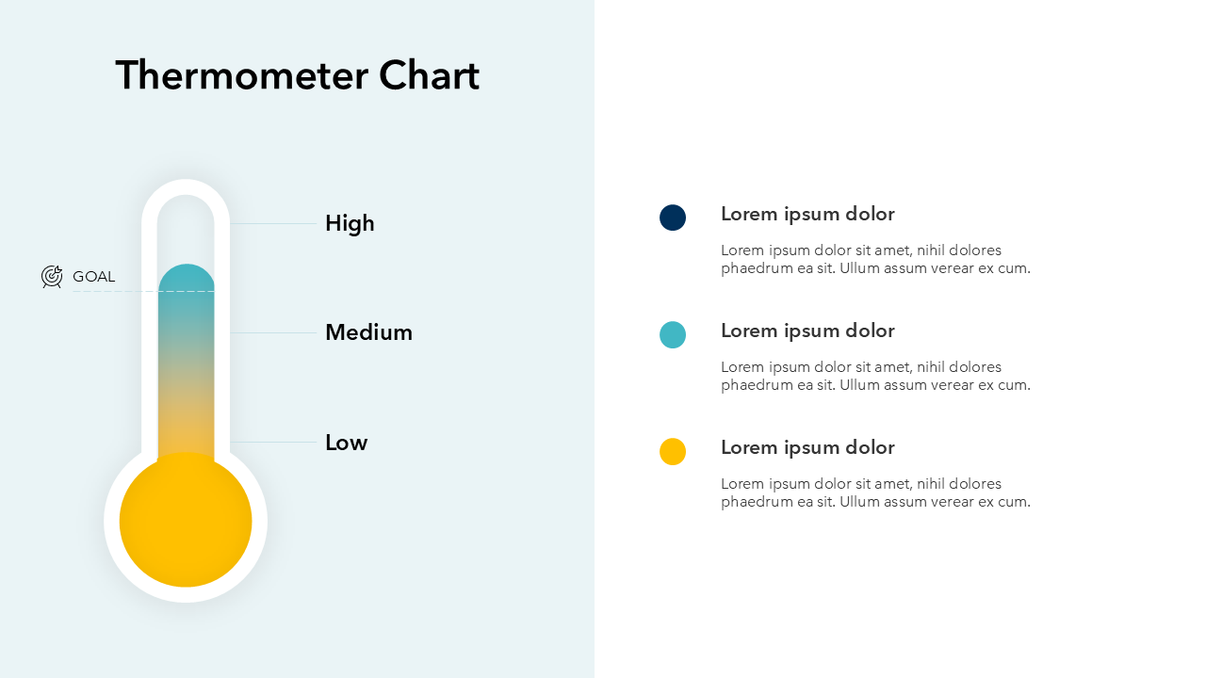 Thermometer Chart

GOAL

High

Medium

Low

Lorem ipsum dolor

Lorem ipsum dolor sit amet, nihil dolores phaedrum ea sit. Ullum assum verear ex cum.

Lorem ipsum dolor

Lorem ipsum dolor sit amet, nihil dolores phaedrum ea sit. Ullum assum verear ex cum.

Lorem ipsum dolor

Lorem ipsum dolor sit amet, nihil dolores phaedrum ea sit. Ullum assum verear ex cum.